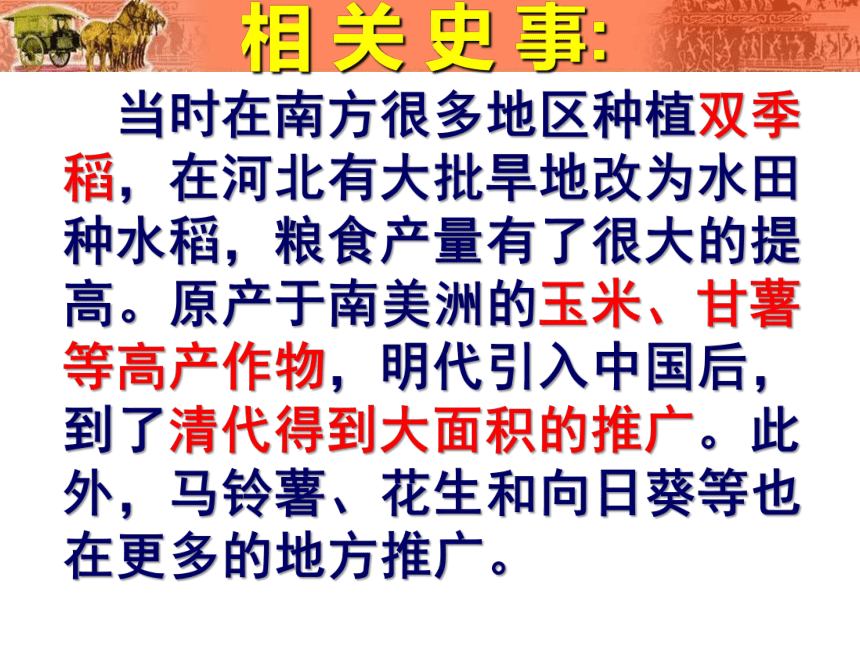 相关史事:

当时在南方很多地区种植双季稻，在河北有大批旱地改为水田种水稻，粮食产量有了很大的提高。原产于南美洲的玉米、甘薯等高产作物，明代引入中国后，到了清代得到大面积的推广。此外，马铃薯、花生和向日葵等也在更多的地方推广。